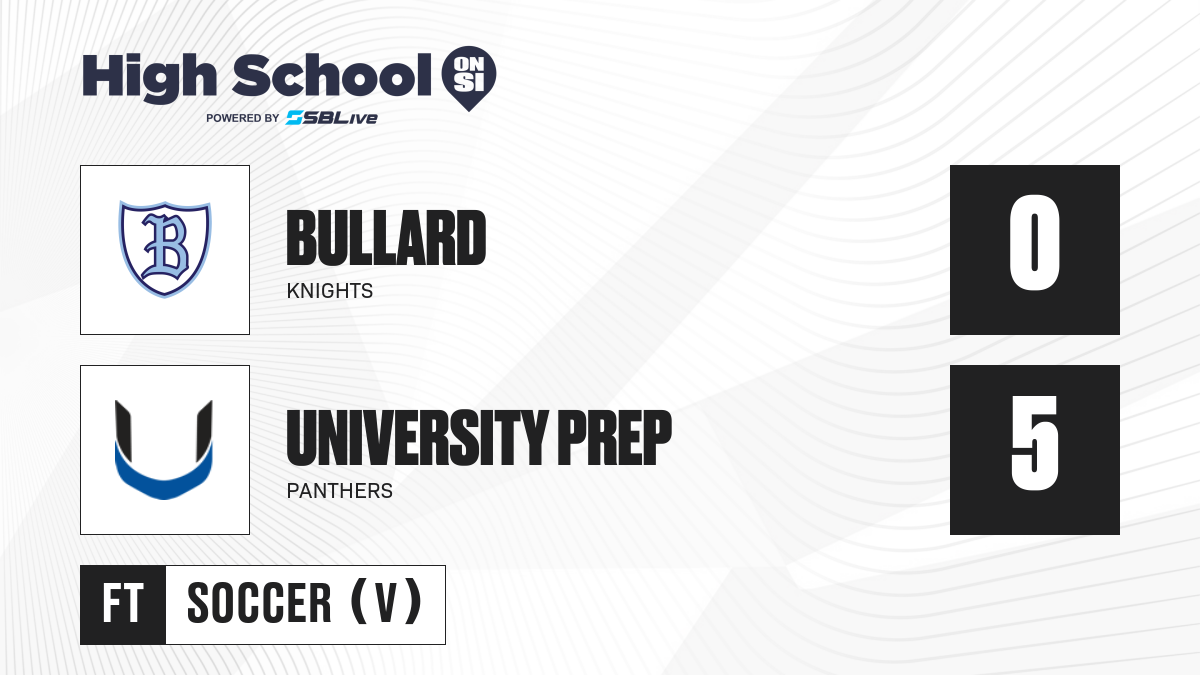 High School ON SI
POWERED BY SBLive

B
BULLARD
KNIGHTS
0

UNIVERSITY PREP
PANTHERS
5

FT
SOCCER (V)